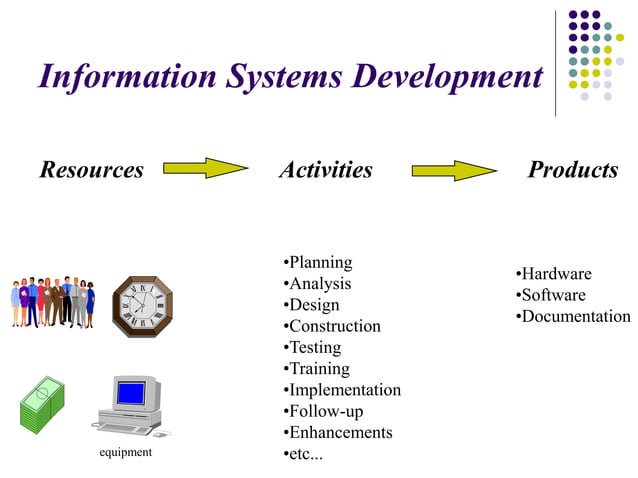 Information Systems Development

Resources

Activities

Products

equipment

•Planning
•Analysis
•Design
•Construction
•Testing
•Training
•Implementation
•Follow-up
•Enhancements
•etc...

•Hardware
•Software
•Documentation